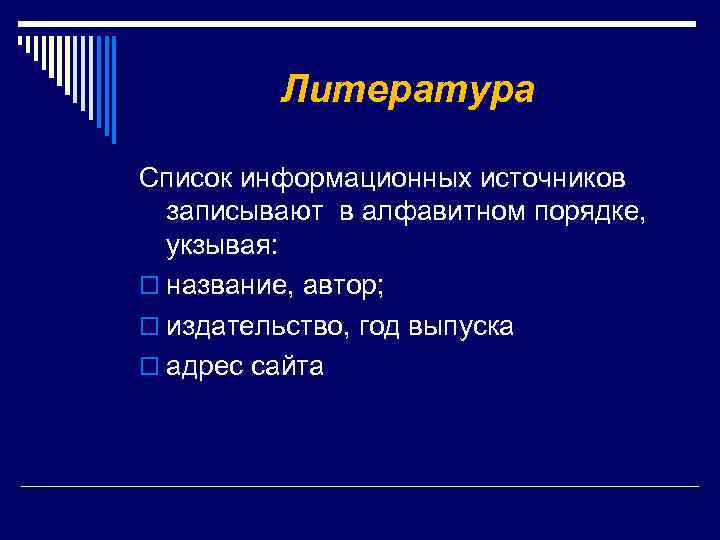 Литература

Список информационных источников записывают  в алфавитном порядке, укзывая:

название, автор;

издательство, год выпуска

адрес сайта